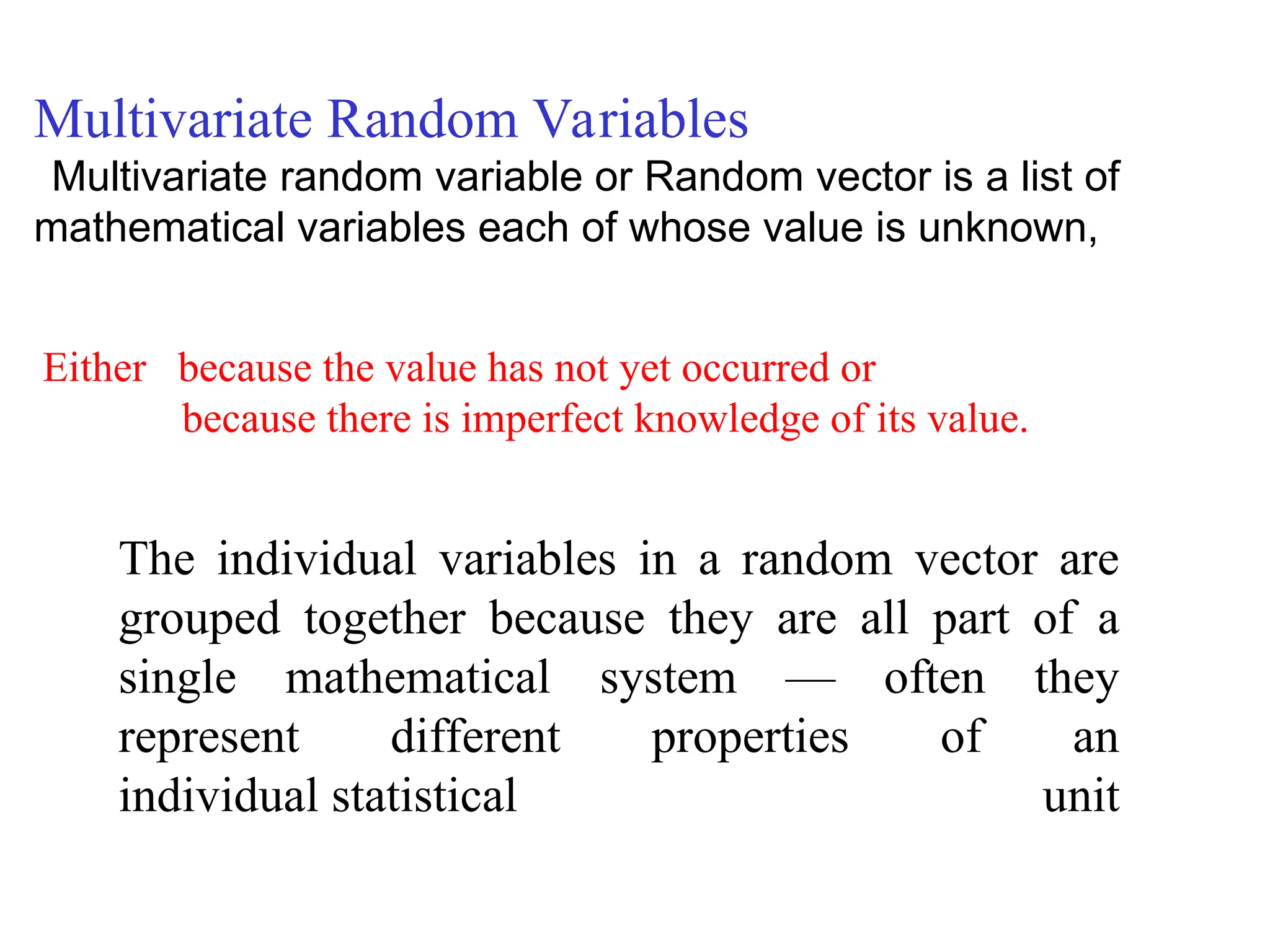 Multivariate Random Variables
Multivariate random variable or Random vector is a list of mathematical variables each of whose value is unknown,

Either because the value has not yet occurred or
because there is imperfect knowledge of its value.

The individual variables in a random vector are grouped together because they are all part of a single mathematical system — often they represent different properties of an individual statistical unit